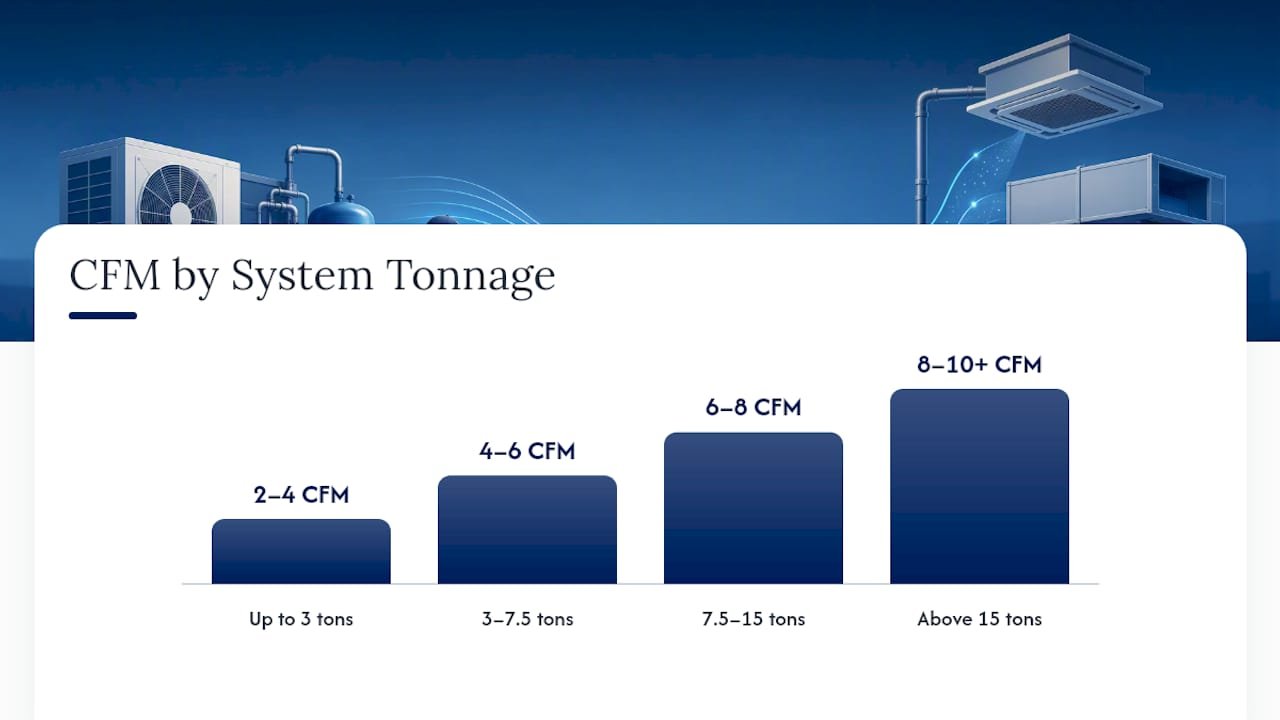 CFM by System Tonnage

2–4 CFM

4–6 CFM

6–8 CFM

8–10+ CFM

Up to 3 tons

3–7.5 tons

7.5–15 tons

Above 15 tons